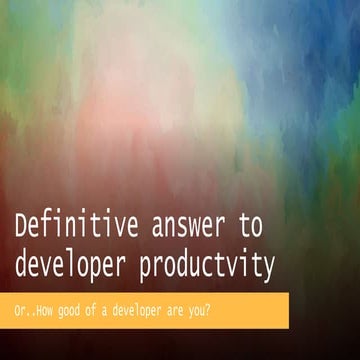 Definitive answer to developer productvity

Or..How good of a developer are you?